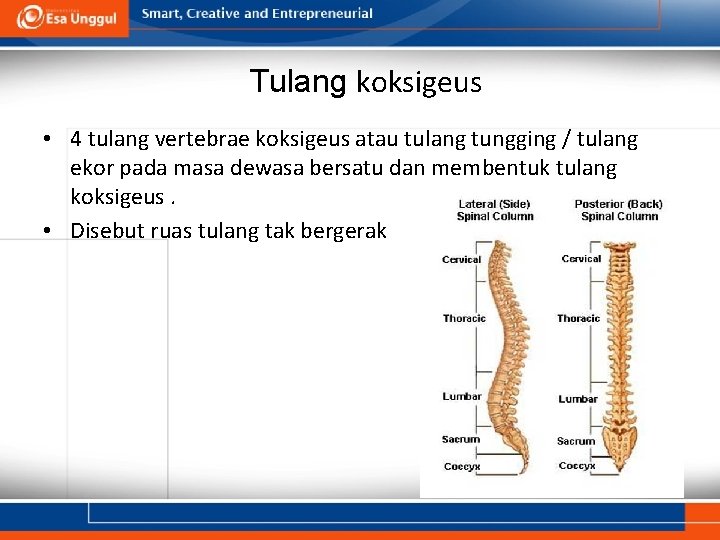 Esa Unggul

Smart, Creative and Entrepreneurial

Tulang koksigeus

• 4 tulang vertebrae koksigeus atau tulang tungging / tulang ekor pada masa dewasa bersatu dan membentuk tulang koksigeus .

• Disebut ruas tulang tak bergerak

Lateral (Side) Spinal Column

Cervical

Thoracic

Lumbar

Sacrum

Coccyx

Posterior (Back) Spinal Column

Cervical

Thoracic

Lumbar

Sacrum

Coccyx